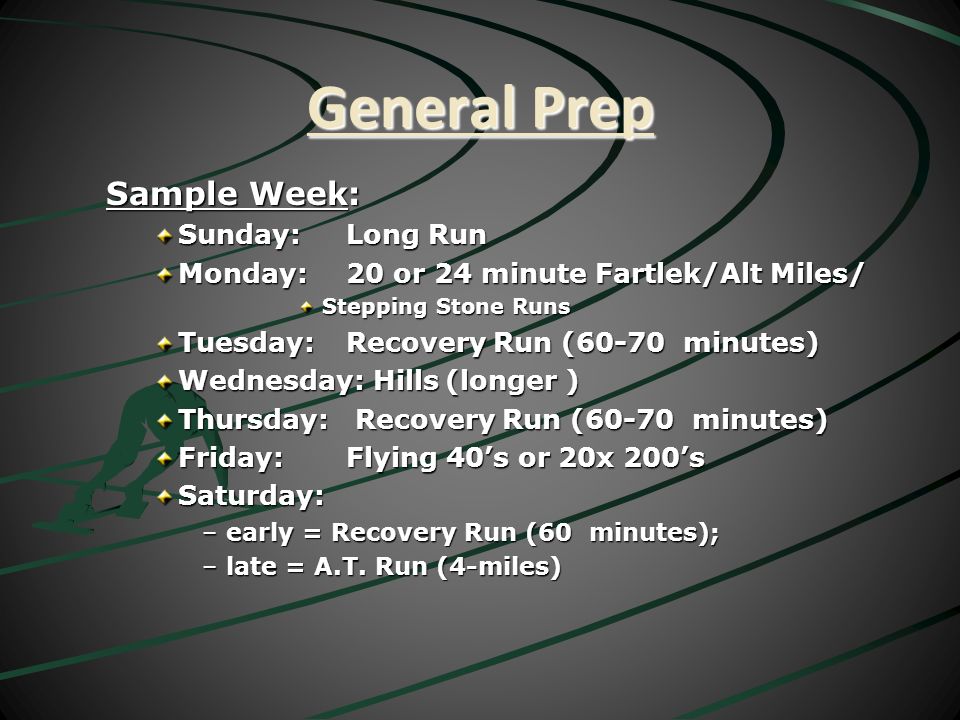 General Prep

Sample Week:

Sunday: Long Run

Monday: 20 or 24 minute Fartlek/Alt Miles/

Stepping Stone Runs

Tuesday: Recovery Run (60-70 minutes)

Wednesday: Hills (longer )

Thursday: Recovery Run (60-70 minutes)

Friday: Flying 40’s or 20x 200’s

Saturday:

– early = Recovery Run (60 minutes);

– late = A.T. Run (4-miles)